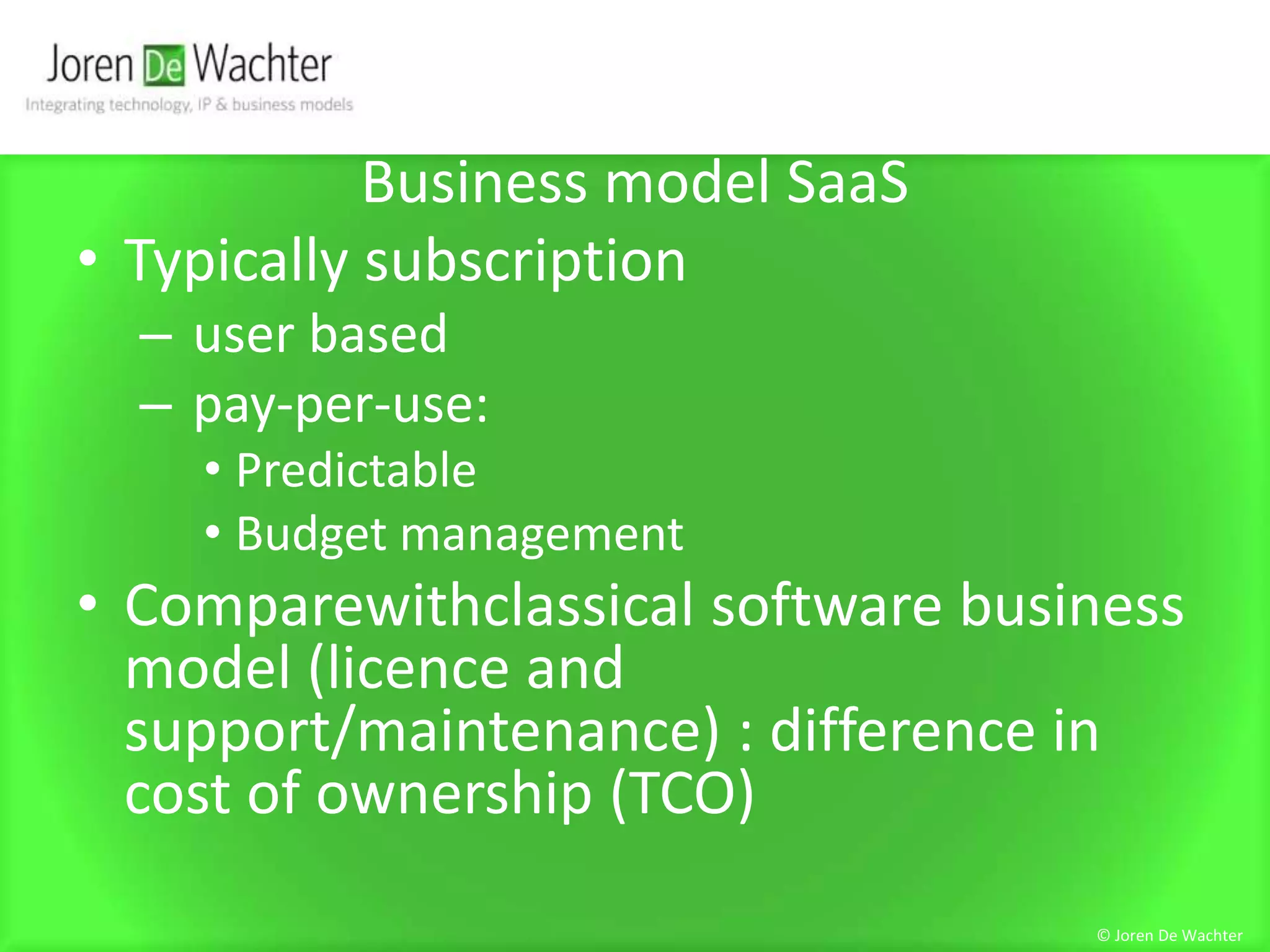 Joren De Wachter
Integrating technology, IP & business models

Business model SaaS

• Typically subscription
– user based
– pay-per-use:
• Predictable
• Budget management
• Comparewithclassical software business model (licence and support/maintenance) : difference in cost of ownership (TCO)

© Joren De Wachter